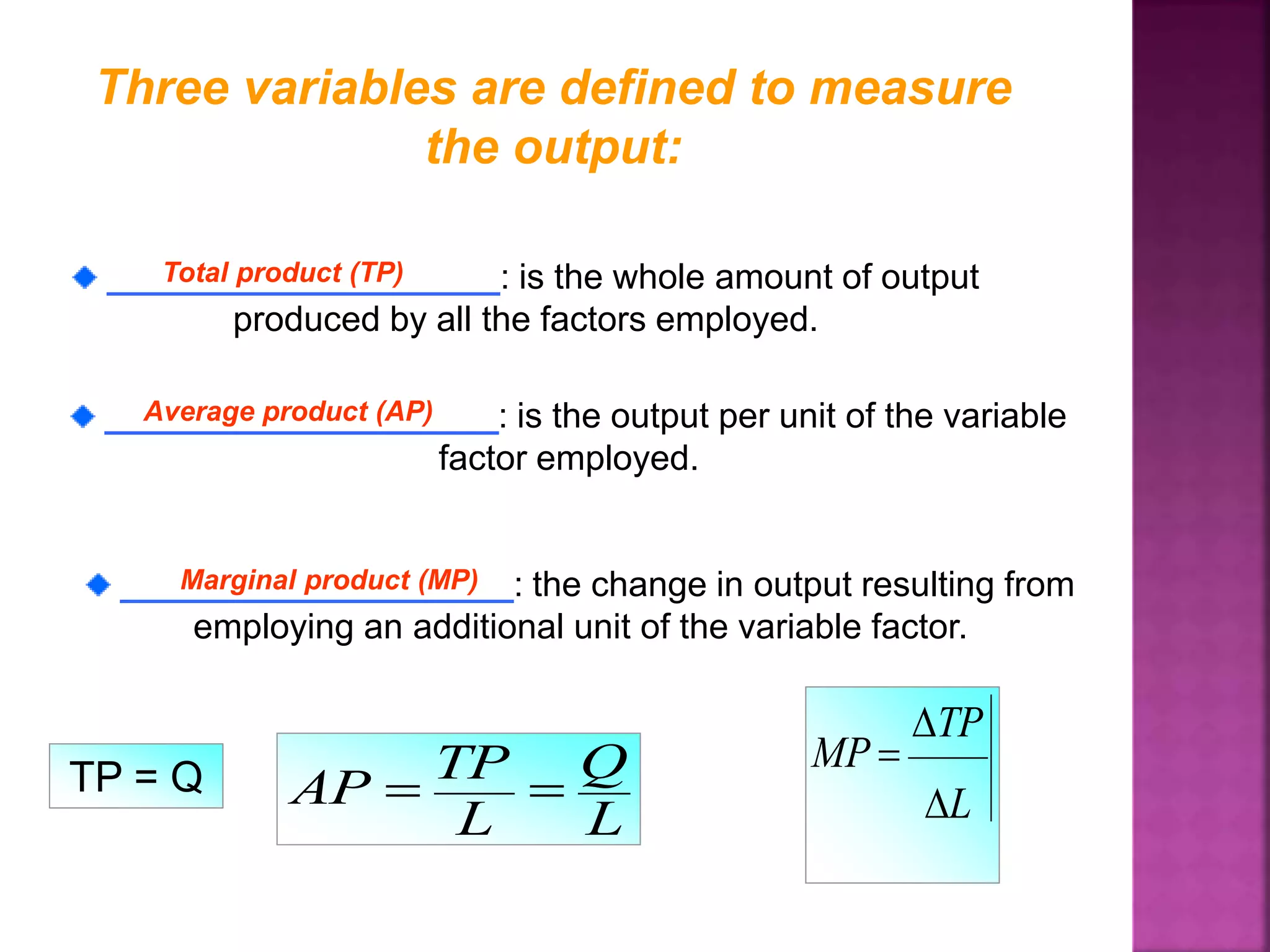 Three variables are defined to measure the output:

Total product (TP): is the whole amount of output produced by all the factors employed.

Average product (AP): is the output per unit of the variable factor employed.

Marginal product (MP): the change in output resulting from employing an additional unit of the variable factor.

TP = Q

$AP = \frac{TP}{L} = \frac{Q}{L}$

$MP = \frac{\Delta TP}{\Delta L}$